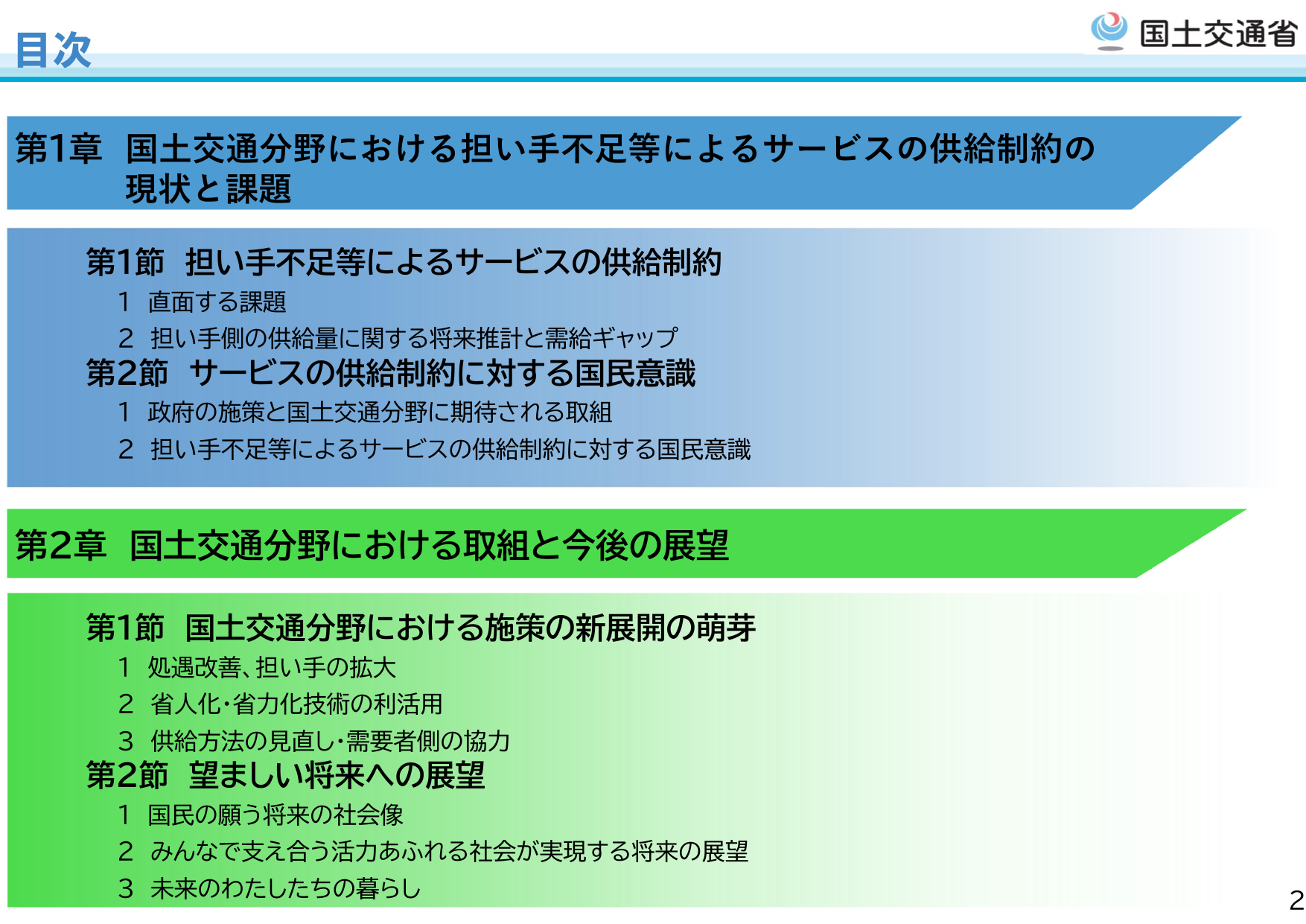 目次

国土交通省

第1章 国土交通分野における担い手不足等によるサービスの供給制約の現状と課題

第1節 担い手不足等によるサービスの供給制約
1 直面する課題
2 担い手側の供給量に関する将来推計と需給ギャップ
第2節 サービスの供給制約に対する国民意識
1 政府の施策と国土交通分野に期待される取組
2 担い手不足等によるサービスの供給制約に対する国民意識

第2章 国土交通分野における取組と今後の展望

第1節 国土交通分野における施策の新展開の萌芽
1 処遇改善、担い手の拡大
2 省人化・省力化技術の利活用
3 供給方法の見直し・需要者側の協力
第2節 望ましい将来への展望
1 国民の願う将来の社会像
2 みんなで支え合う活力あふれる社会が実現する将来の展望
3 未来のわたしたちの暮らし

2